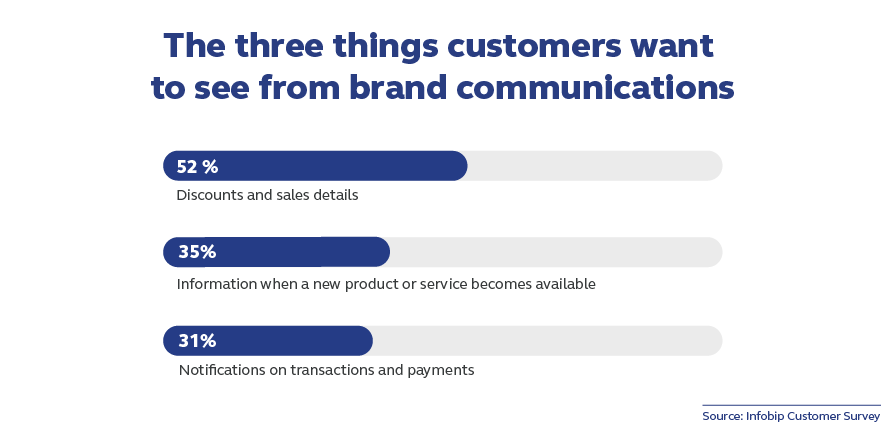 The three things customers want to see from brand communications

52 %
Discounts and sales details

35%
Information when a new product or service becomes available

31%
Notifications on transactions and payments

Source: Infobip Customer Survey